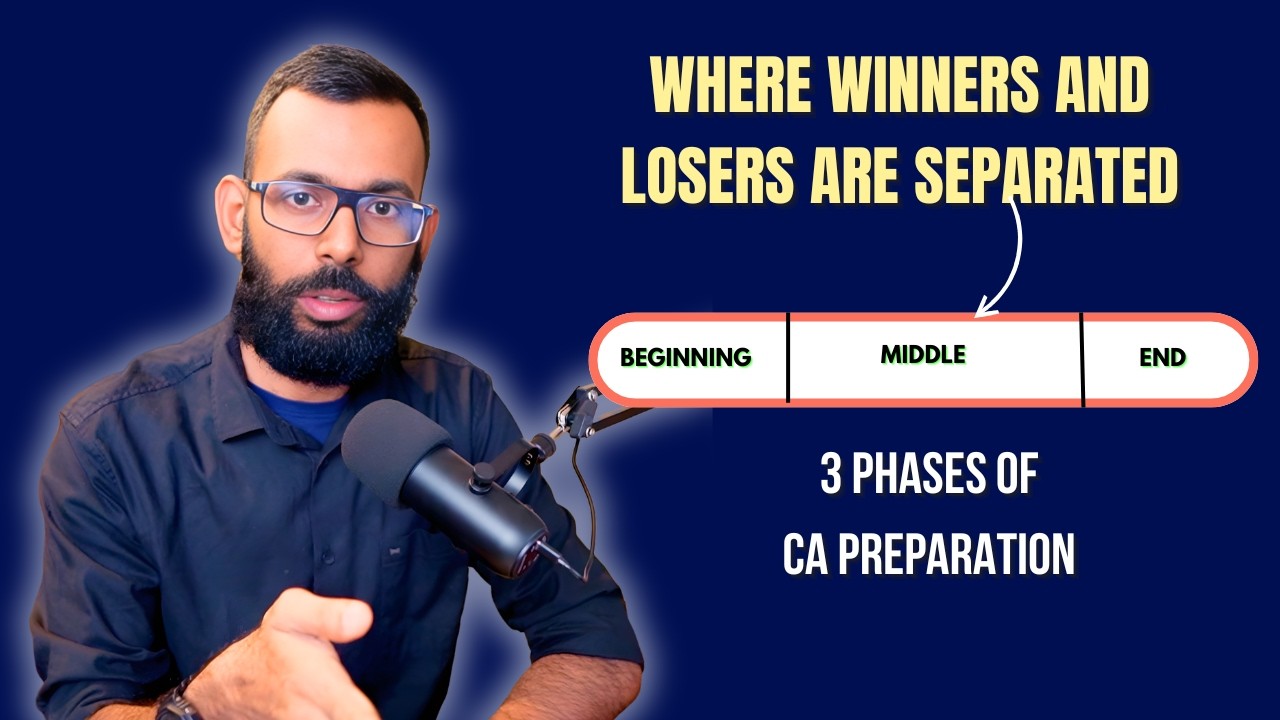 WHERE WINNERS AND LOSERS ARE SEPARATED

BEGINNING

MIDDLE

END

3 PHASES OF CA PREPARATION